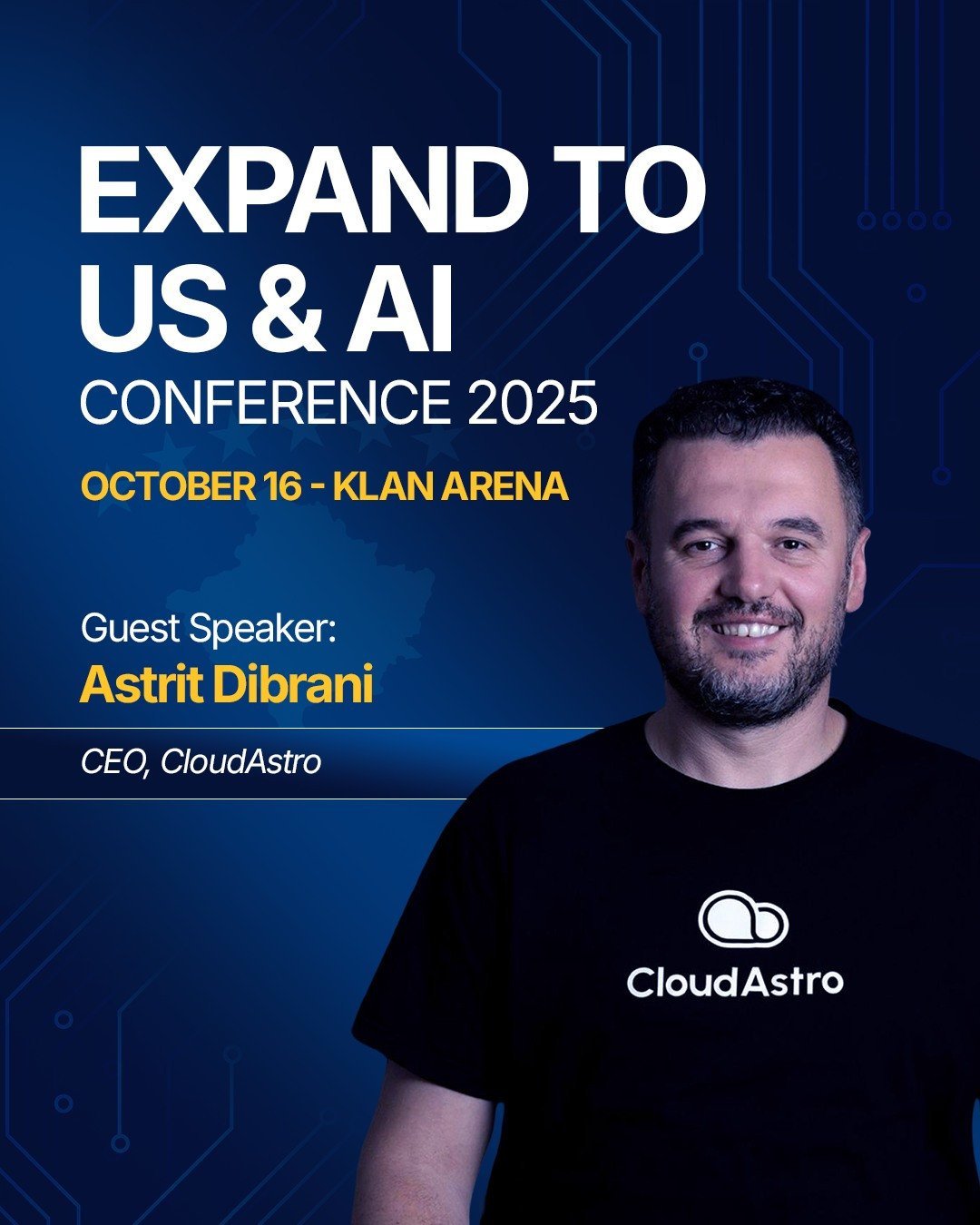 EXPAND TO US & AI
CONFERENCE 2025

OCTOBER 16 - KLAN ARENA

Guest Speaker:
Astrit Dibrani

CEO, CloudAstro

CloudAstro